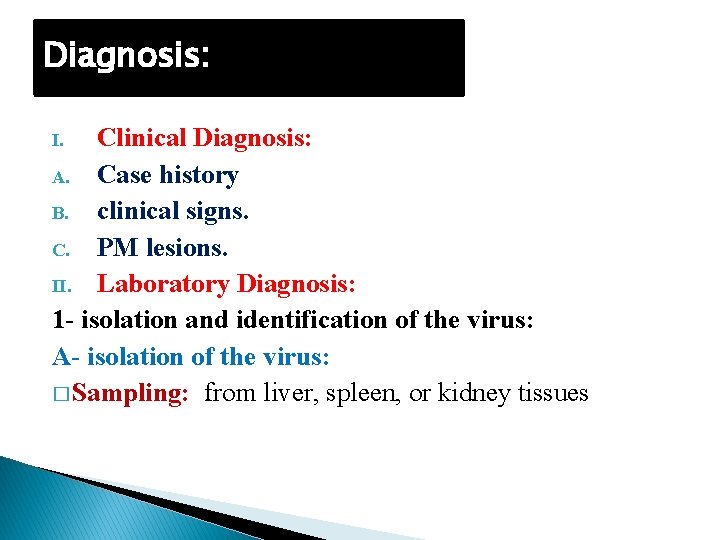 Diagnosis:

I. Clinical Diagnosis:
A. Case history
B. clinical signs.
C. PM lesions.
II. Laboratory Diagnosis:
1- isolation and identification of the virus:
A- isolation of the virus:
□Sampling: from liver, spleen, or kidney tissues